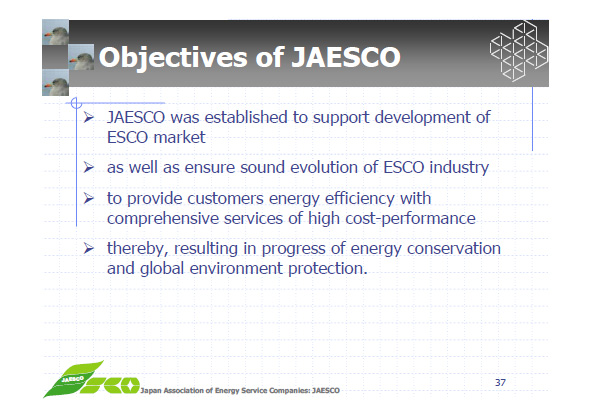 Objectives of JAESCO

➢ JAESCO was established to support development of ESCO market

➢ as well as ensure sound evolution of ESCO industry

➢ to provide customers energy efficiency with comprehensive services of high cost-performance

➢ thereby, resulting in progress of energy conservation and global environment protection.

JAESCO ESCO

Japan Association of Energy Service Companies: JAESCO

37